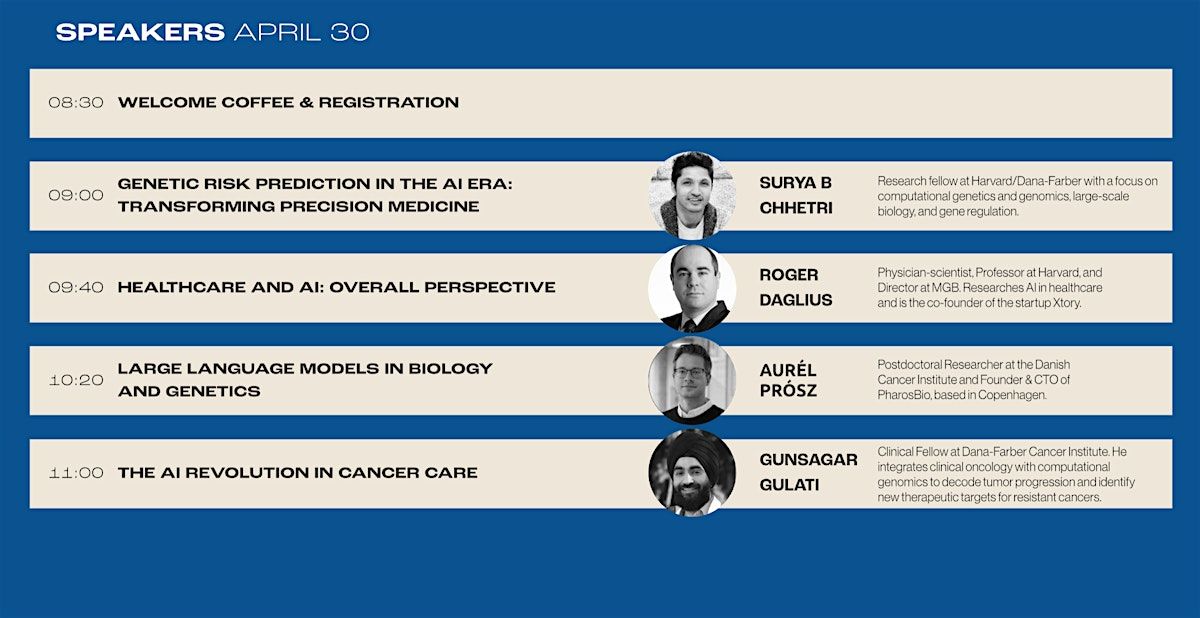 SPEAKERS APRIL 30

08:30 WELCOME COFFEE & REGISTRATION

09:00 GENETIC RISK PREDICTION IN THE AI ERA: TRANSFORMING PRECISION MEDICINE

SURYA B CHHETRI

Research fellow at Harvard/Dana-Farber with a focus on computational genetics and genomics, large-scale biology, and gene regulation.

09:40 HEALTHCARE AND AI: OVERALL PERSPECTIVE

ROGER DAGLIUS

Physician-scientist, Professor at Harvard, and Director at MGB. Researches AI in healthcare and is the co-founder of the startup Xtory.

10:20 LARGE LANGUAGE MODELS IN BIOLOGY AND GENETICS

AURÉL PRÓSZ

Postdoctoral Researcher at the Danish Cancer Institute and Founder & CTO of PharosBio, based in Copenhagen.

11:00 THE AI REVOLUTION IN CANCER CARE

GUNSAGAR GULATI

Clinical Fellow at Dana-Farber Cancer Institute. He integrates clinical oncology with computational genomics to decode tumor progression and identify new therapeutic targets for resistant cancers.